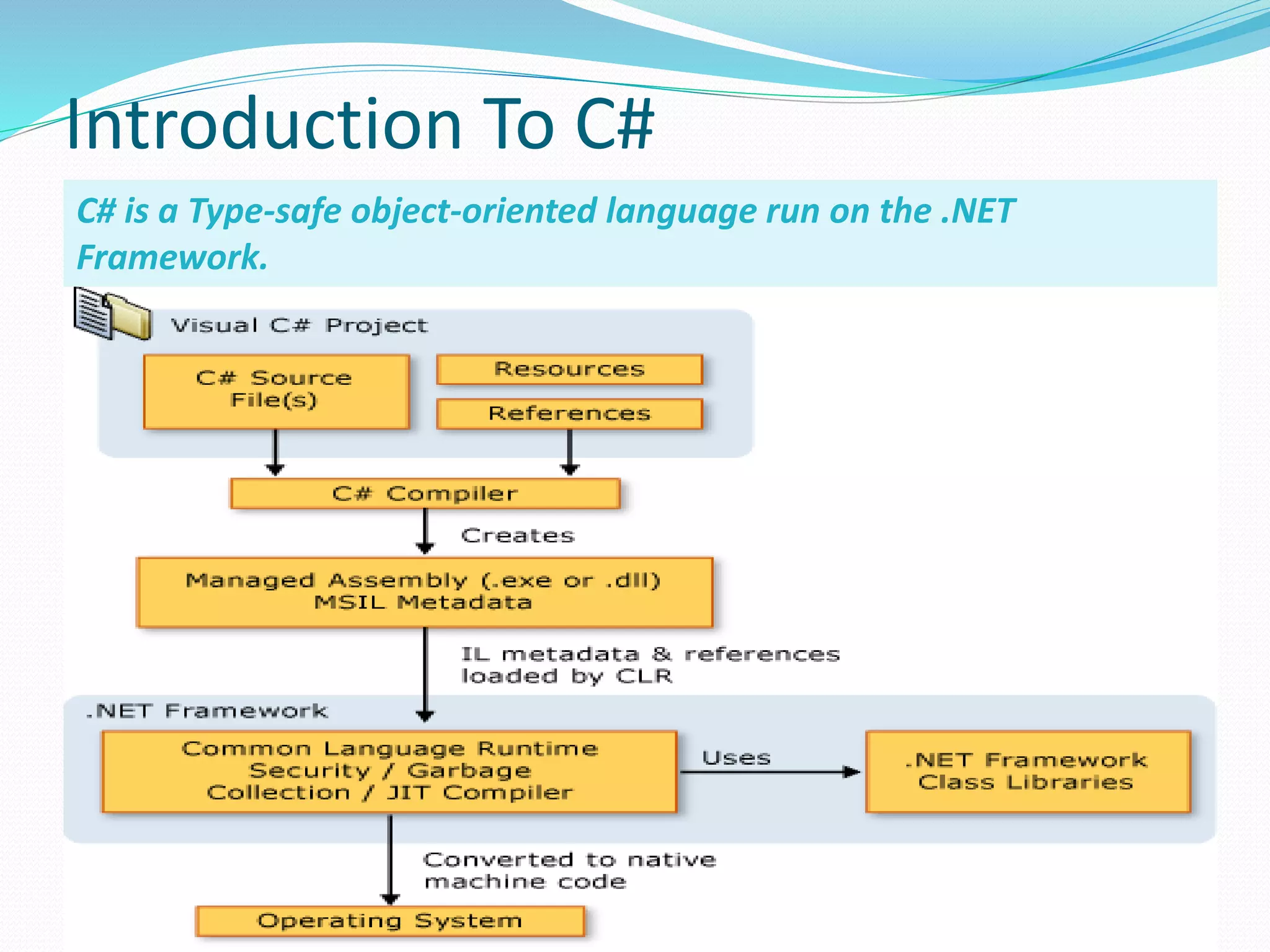 Introduction To C#

C# is a Type-safe object-oriented language run on the .NET Framework.

Visual C# Project

C# Source File(s)

Resources

References

C# Compiler

Creates

Managed Assembly (.exe or .dll) MSIL Metadata

IL metadata & references loaded by CLR

.NET Framework

Common Language Runtime Security / Garbage Collection / JIT Compiler

Uses

.NET Framework Class Libraries

Converted to native machine code

Operating System